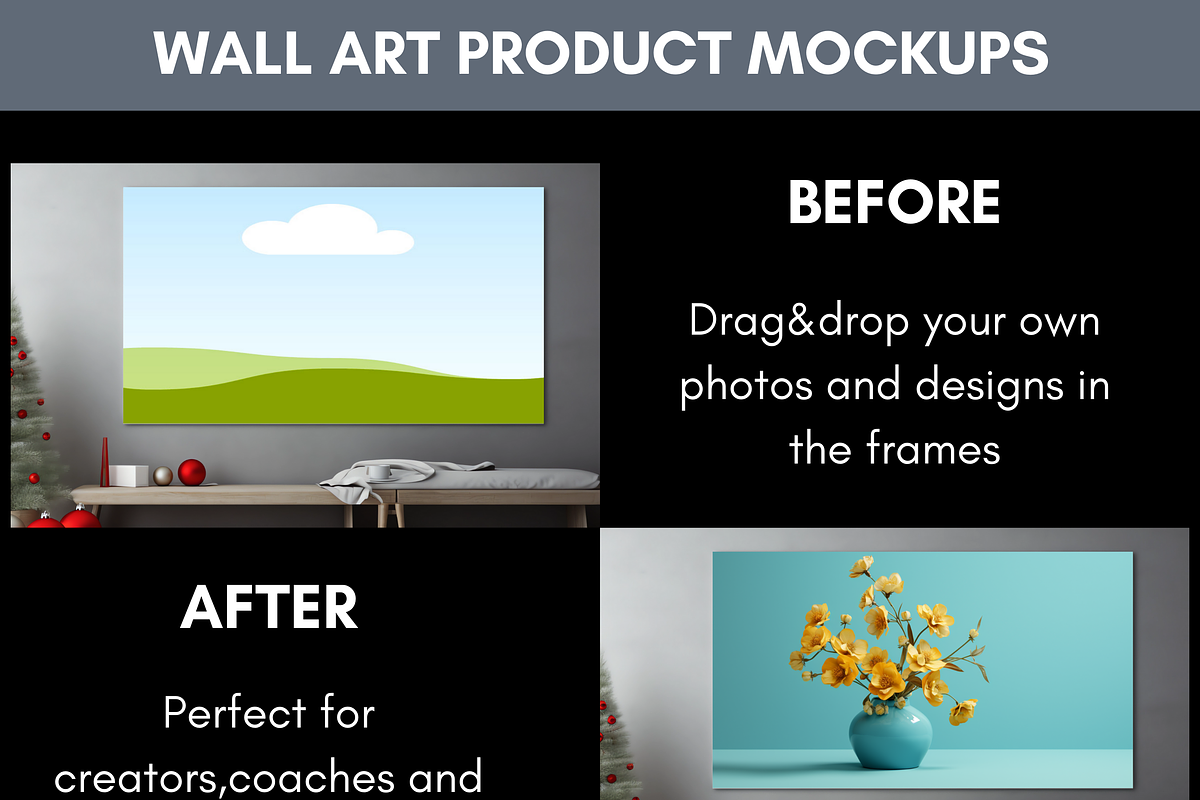 WALL ART PRODUCT MOCKUPS

BEFORE

Drag&drop your own photos and designs in the frames

AFTER

Perfect for creators,coaches and